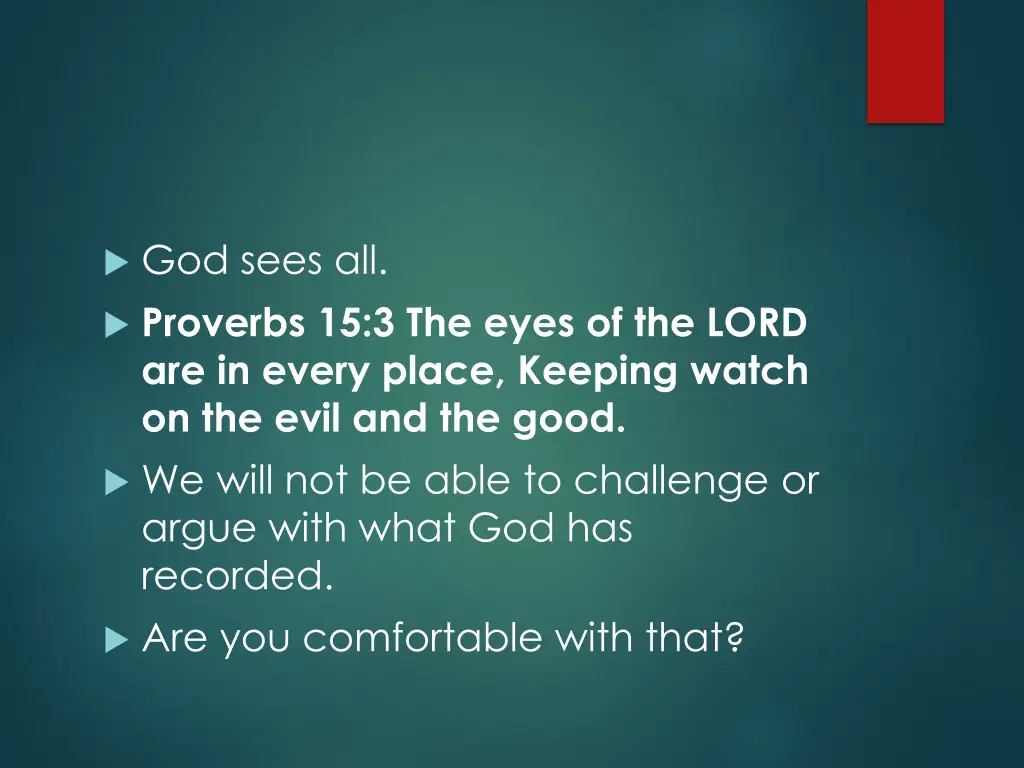 God sees all.

Proverbs 15:3 The eyes of the LORD are in every place, Keeping watch on the evil and the good.

We will not be able to challenge or argue with what God has recorded.

Are you comfortable with that?